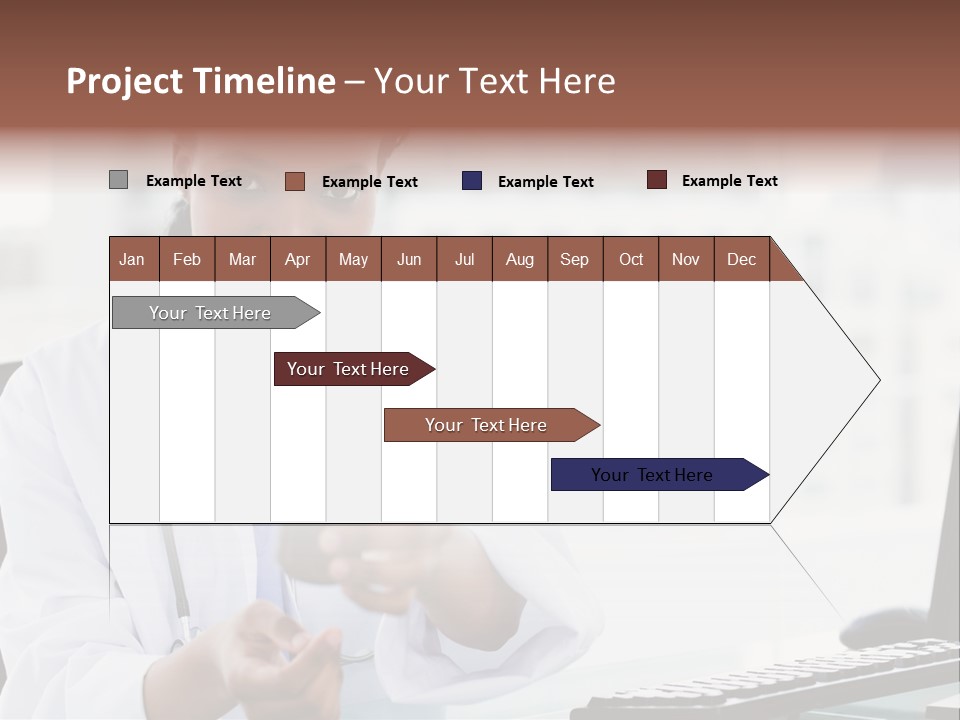 Project Timeline – Your Text Here

Example Text
Example Text
Example Text
Example Text

| Jan | Feb | Mar | Apr | May | Jun | Jul | Aug | Sep | Oct | Nov | Dec |
|---|---|---|---|---|---|---|---|---|---|---|---|

Your Text Here

Your Text Here

Your Text Here

Your Text Here